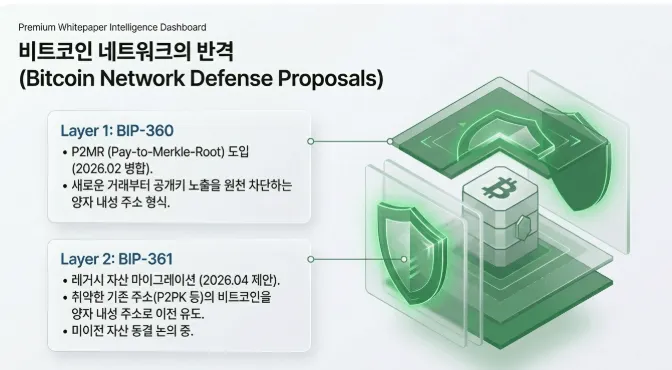 Premium Whitepaper Intelligence Dashboard

비트코인 네트워크의 반격
(Bitcoin Network Defense Proposals)

Layer 1: BIP-360

• P2MR (Pay-to-Merkle-Root) 도입 (2026.02 병합).
• 새로운 거래부터 공개키 노출을 원천 차단하는 양자 내성 주소 형식.

Layer 2: BIP-361

• 레거시 자산 마이그레이션 (2026.04 제안).
• 취약한 기존 주소(P2PK 등)의 비트코인을 양자 내성 주소로 이전 유도.
• 미이전 자산 동결 논의 중.